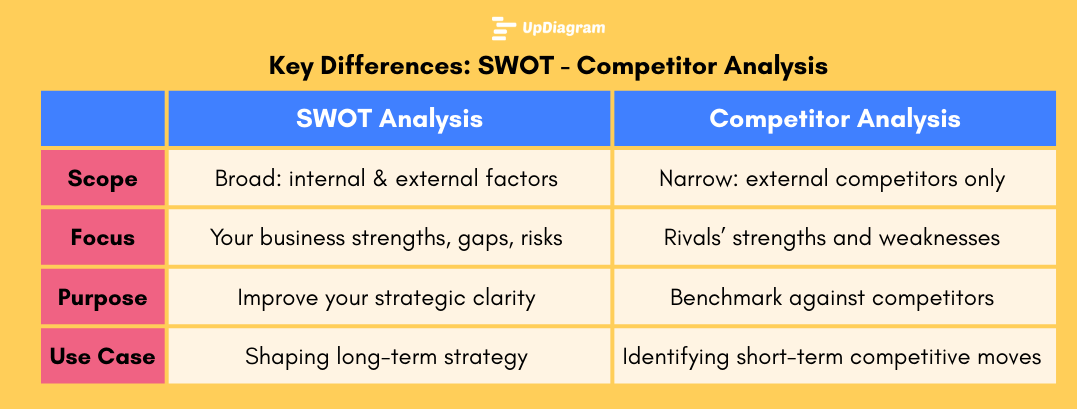 UpDiagram

Key Differences: SWOT - Competitor Analysis

| | SWOT Analysis | Competitor Analysis |
|---|---|---|
| Scope | Broad: internal & external factors | Narrow: external competitors only |
| Focus | Your business strengths, gaps, risks | Rivals' strengths and weaknesses |
| Purpose | Improve your strategic clarity | Benchmark against competitors |
| Use Case | Shaping long-term strategy | Identifying short-term competitive moves |